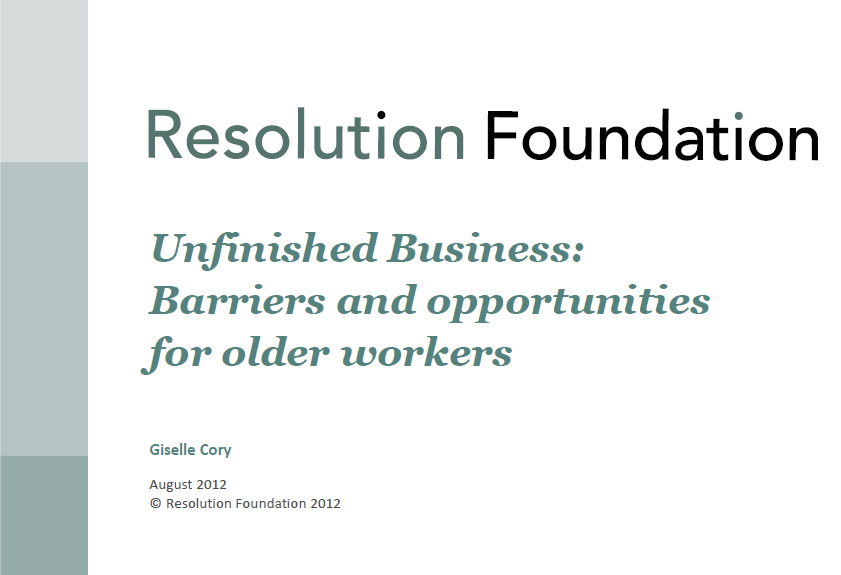 Resolution Foundation

Unfinished Business: Barriers and opportunities for older workers

Giselle Cory

August 2012
© Resolution Foundation 2012